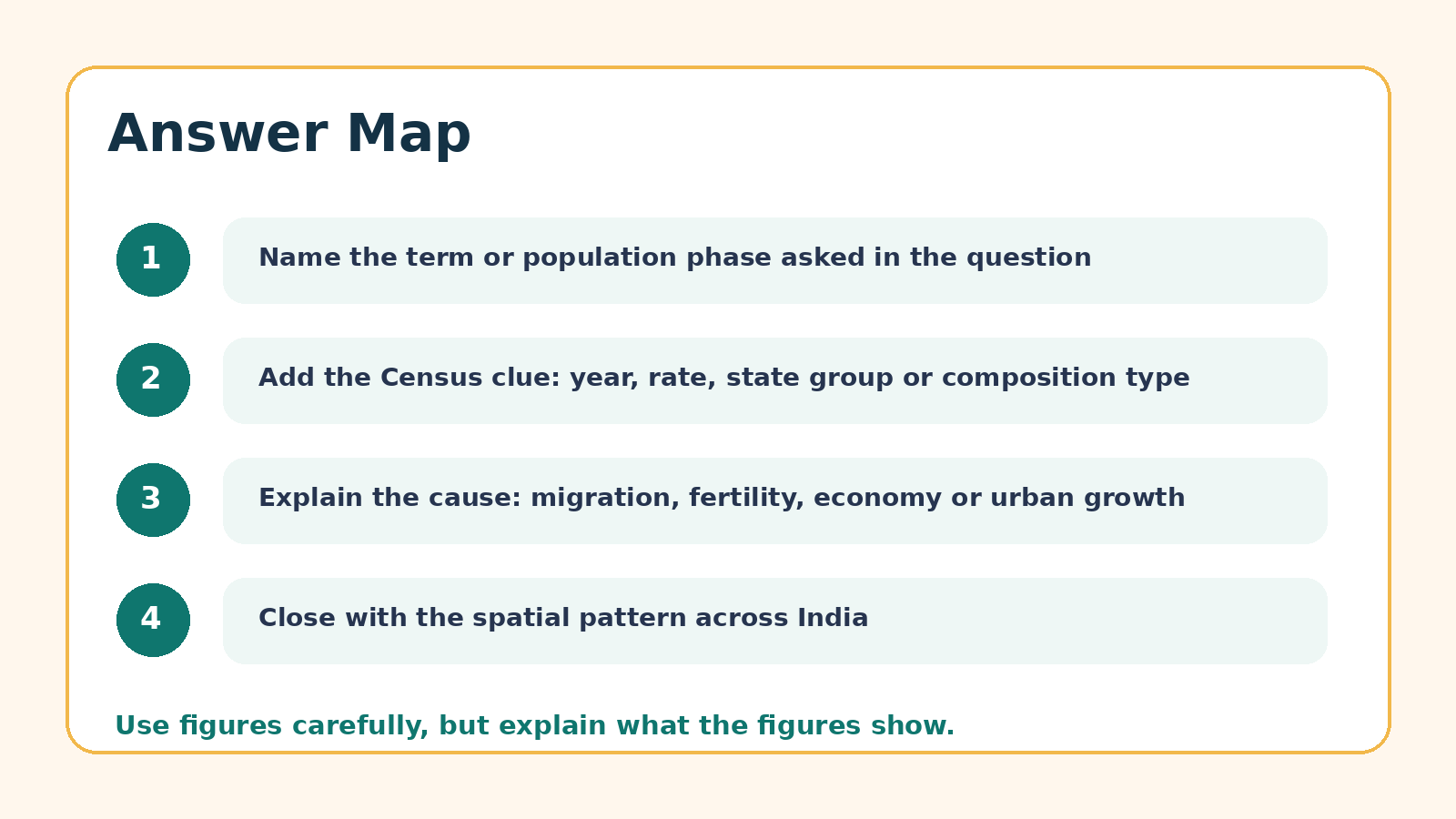 Answer Map

1 Name the term or population phase asked in the question

2 Add the Census clue: year, rate, state group or composition type

3 Explain the cause: migration, fertility, economy or urban growth

4 Close with the spatial pattern across India

Use figures carefully, but explain what the figures show.